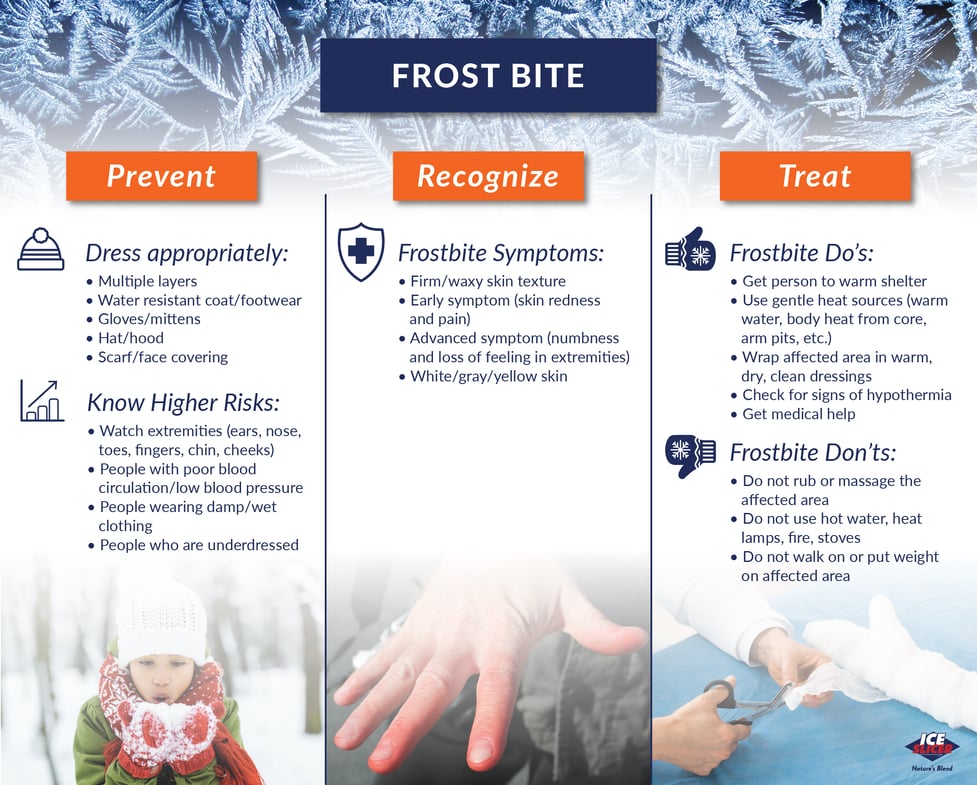 FROST BITE

Prevent

Dress appropriately:
• Multiple layers
• Water resistant coat/footwear
• Gloves/mittens
• Hat/hood
• Scarf/face covering

Know Higher Risks:
• Watch extremities (ears, nose, toes, fingers, chin, cheeks)
• People with poor blood circulation/low blood pressure
• People wearing damp/wet clothing
• People who are underdressed

Recognize

Frostbite Symptoms:
• Firm/waxy skin texture
• Early symptom (skin redness and pain)
• Advanced symptom (numbness and loss of feeling in extremities)
• White/gray/yellow skin

Treat

Frostbite Do's:
• Get person to warm shelter
• Use gentle heat sources (warm water, body heat from core, arm pits, etc.)
• Wrap affected area in warm, dry, clean dressings
• Check for signs of hypothermia
• Get medical help

Frostbite Don'ts:
• Do not rub or massage the affected area
• Do not use hot water, heat lamps, fire, stoves
• Do not walk on or put weight on affected area

ICE SLICER
Nature's Blend